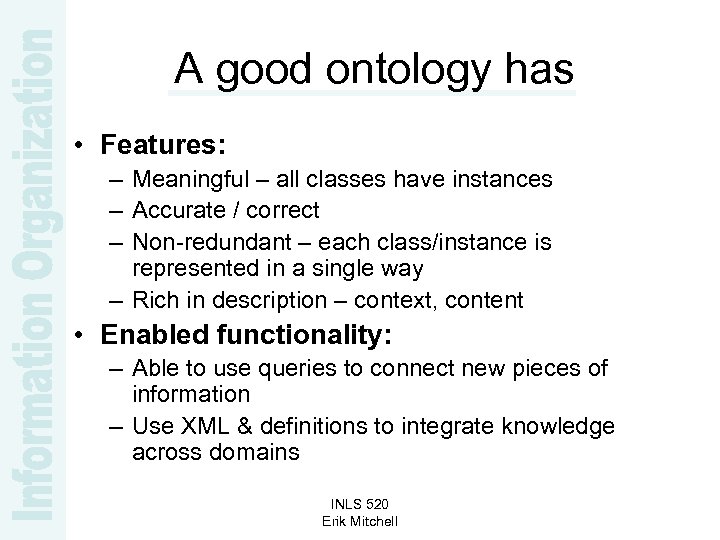 Information Organization

A good ontology has

• Features:
– Meaningful – all classes have instances
– Accurate / correct
– Non-redundant – each class/instance is represented in a single way
– Rich in description – context, content
• Enabled functionality:
– Able to use queries to connect new pieces of information
– Use XML & definitions to integrate knowledge across domains

INLS 520
Erik Mitchell